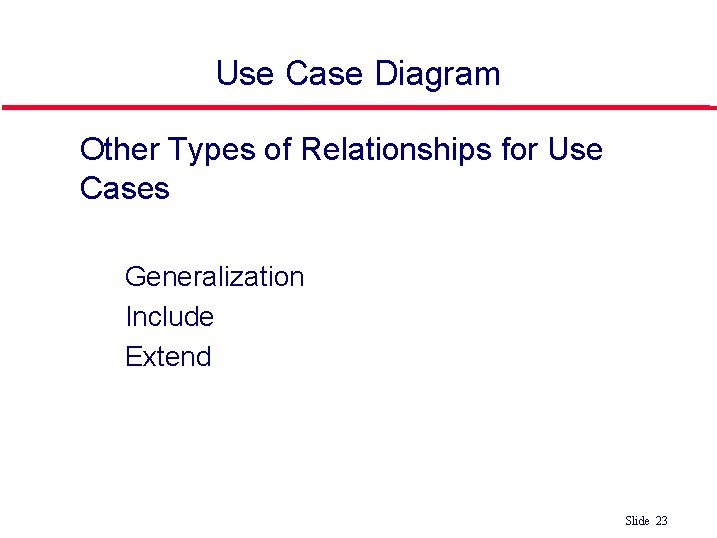 Use Case Diagram

Other Types of Relationships for Use Cases

Generalization
Include
Extend

Slide 23